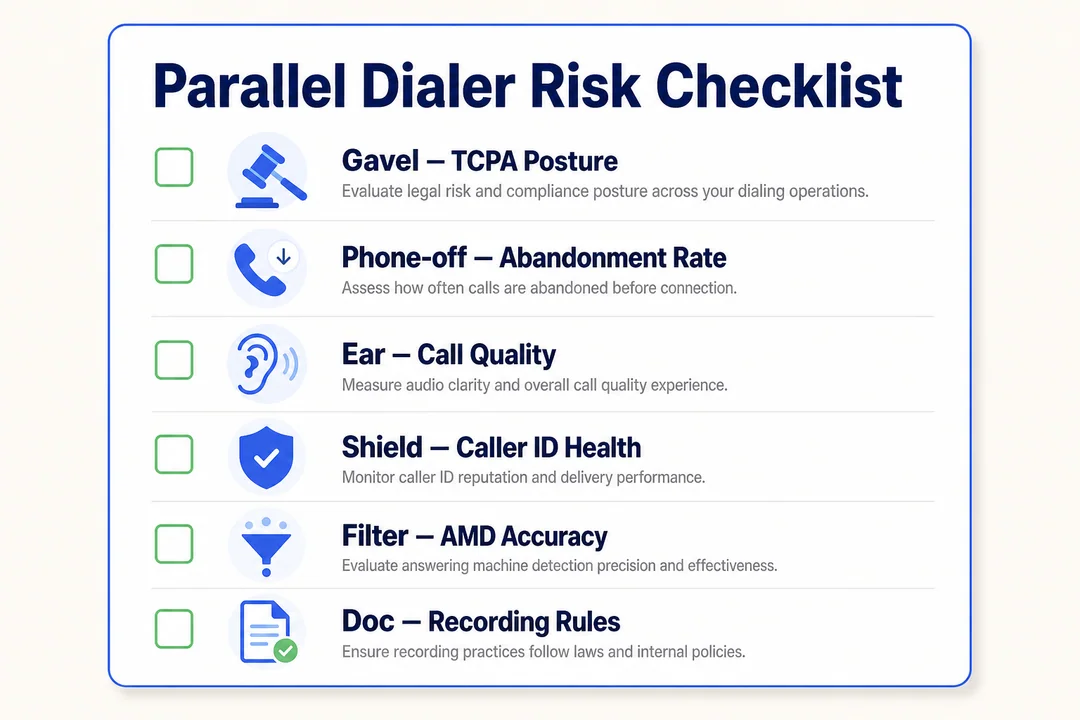 Parallel Dialer Risk Checklist

Gavel — TCPA Posture
Evaluate legal risk and compliance posture across your dialing operations.

Phone-off — Abandonment Rate
Assess how often calls are abandoned before connection.

Ear — Call Quality
Measure audio clarity and overall call quality experience.

Shield — Caller ID Health
Monitor caller ID reputation and delivery performance.

Filter — AMD Accuracy
Evaluate answering machine detection precision and effectiveness.

Doc — Recording Rules
Ensure recording practices follow laws and internal policies.